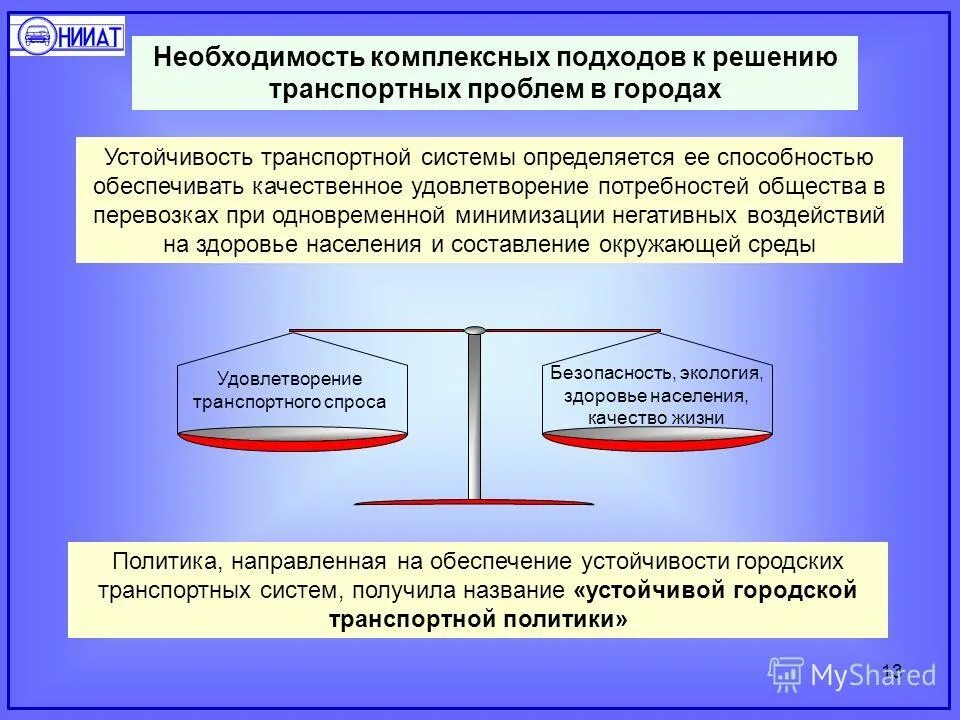 НИИАТ

Необходимость комплексных подходов к решению транспортных проблем в городах

Устойчивость транспортной системы определяется ее способностью обеспечивать качественное удовлетворение потребностей общества в перевозках при одновременной минимизации негативных воздействий на здоровье населения и составление окружающей среды

Удовлетворение транспортного спроса

Безопасность, экология, здоровье населения, качество жизни

Политика, направленная на обеспечение устойчивости городских транспортных систем, получила название «устойчивой городской транспортной политики»

13

MyShared